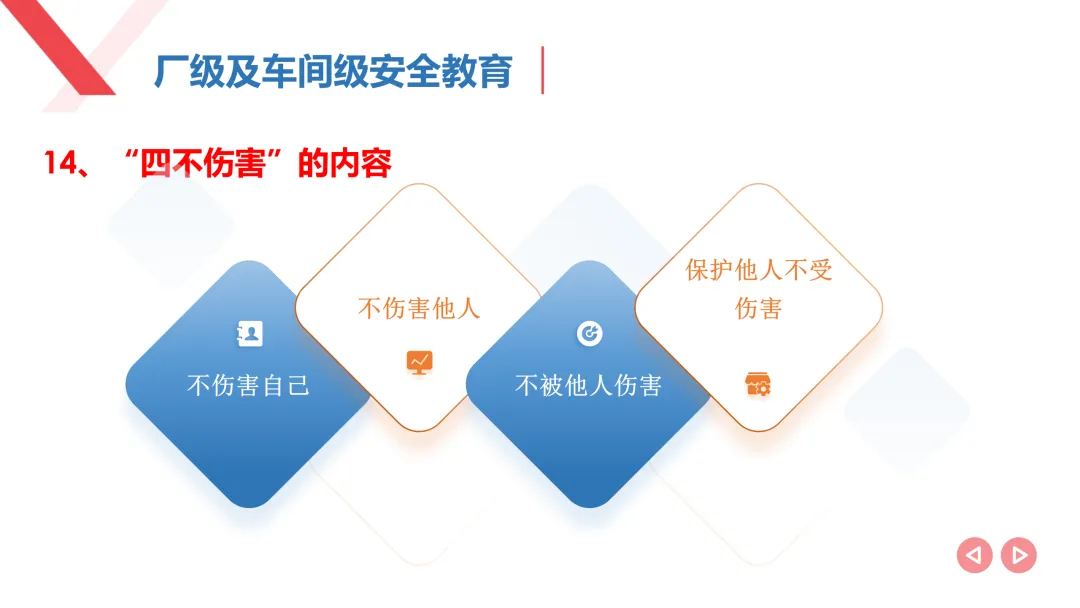 厂级及车间级安全教育

14、“四不伤害”的内容

不伤害自己

不伤害他人

不被他人伤害

保护他人不受伤害